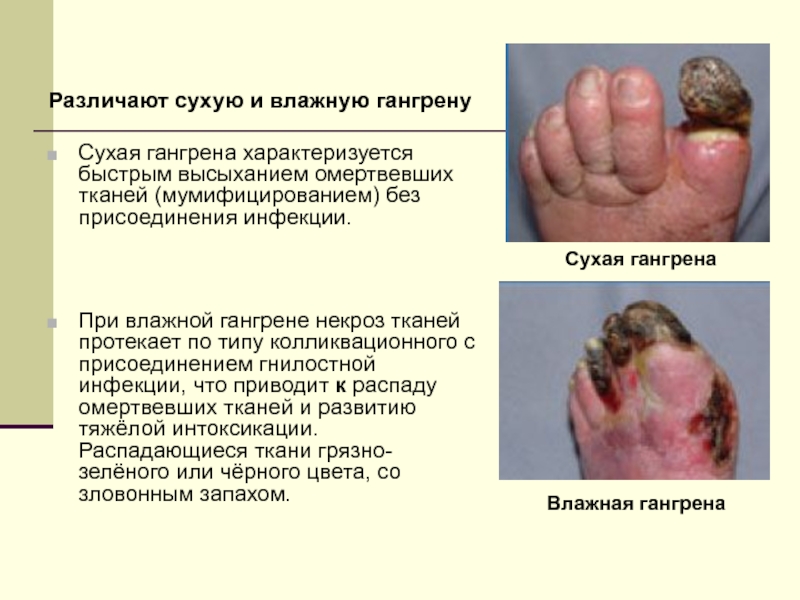 Различают сухую и влажную гангрену

Сухая гангрена характеризуется быстрым высыханием омертвевших тканей (мумифицированием) без присоединения инфекции.

При влажной гангрене некроз тканей протекает по типу колликвационного с присоединением гнилостной инфекции, что приводит к распаду омертвевших тканей и развитию тяжёлой интоксикации. Распадающиеся ткани грязно-зелёного или чёрного цвета, со зловонным запахом.

Сухая гангрена

Влажная гангрена